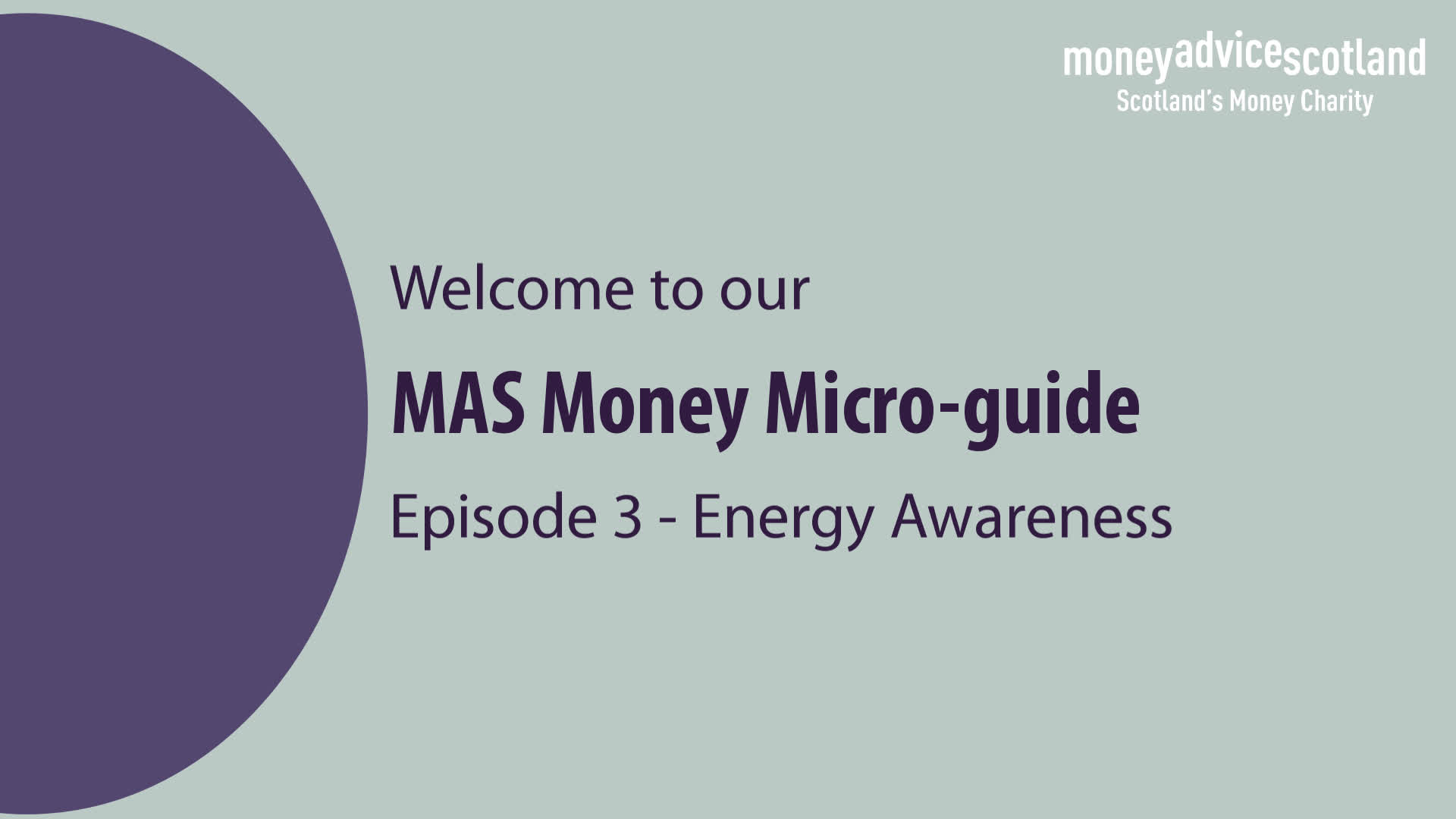 moneyadvicescotland
Scotland's Money Charity

Welcome to our

MAS Money Micro-guide

Episode 3 - Energy Awareness